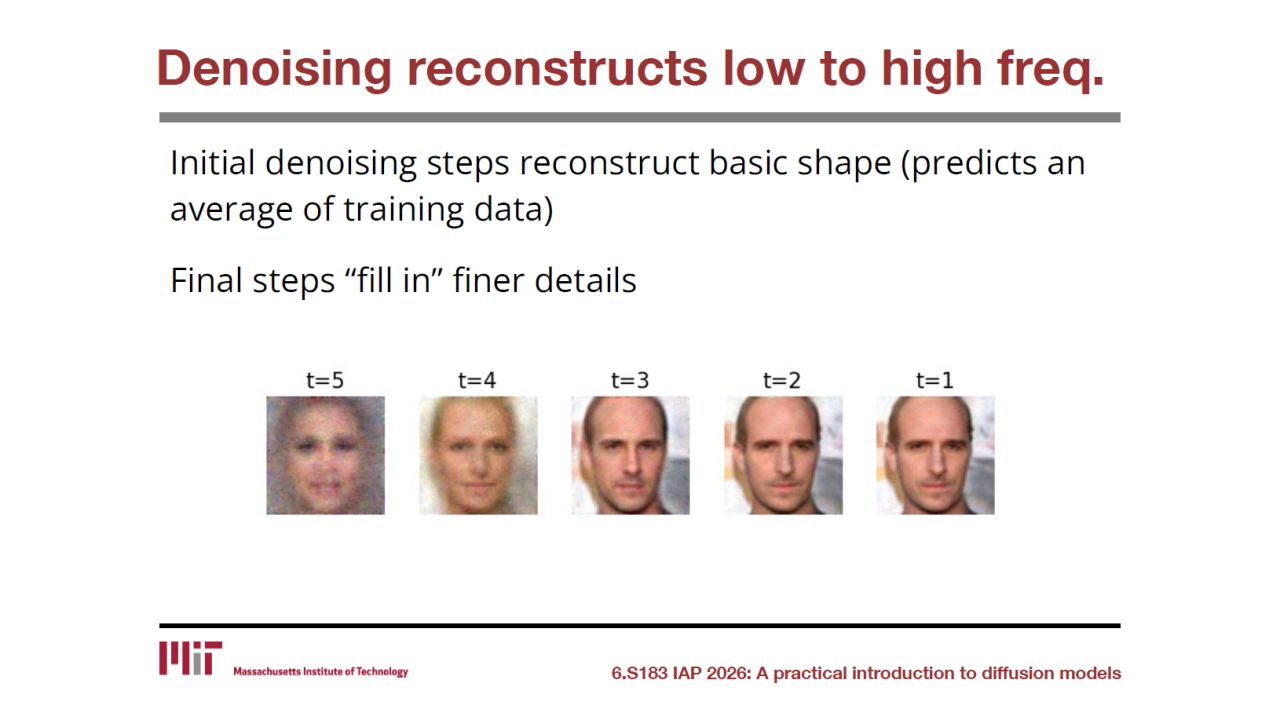 Denoising reconstructs low to high freq.

Initial denoising steps reconstruct basic shape (predicts an average of training data)

Final steps “fill in” finer details

t=5 t=4 t=3 t=2 t=1

MIT Massachusetts Institute of Technology

6.S183 IAP 2026: A practical introduction to diffusion models